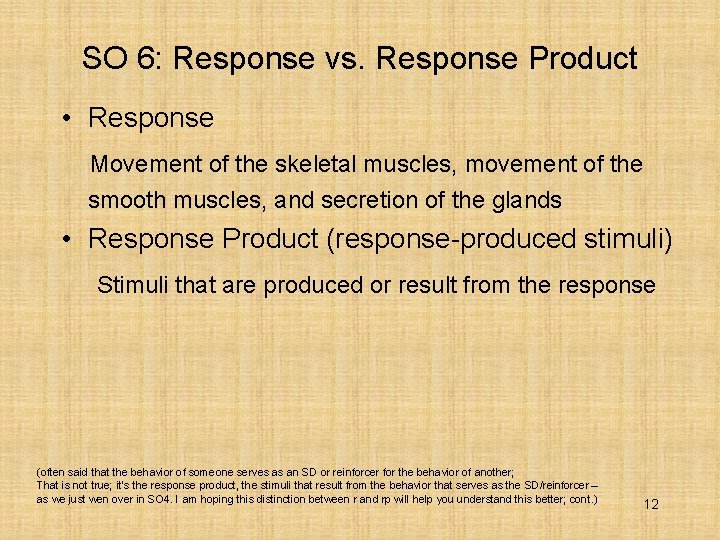 SO 6: Response vs. Response Product

• Response

Movement of the skeletal muscles, movement of the smooth muscles, and secretion of the glands

• Response Product (response-produced stimuli)

Stimuli that are produced or result from the response

(often said that the behavior of someone serves as an SD or reinforcer for the behavior of another;
That is not true; it's the response product, the stimuli that result from the behavior that serves as the SD/reinforcer – as we just wen over in SO4. I am hoping this distinction between r and rp will help you understand this better; cont.)

12